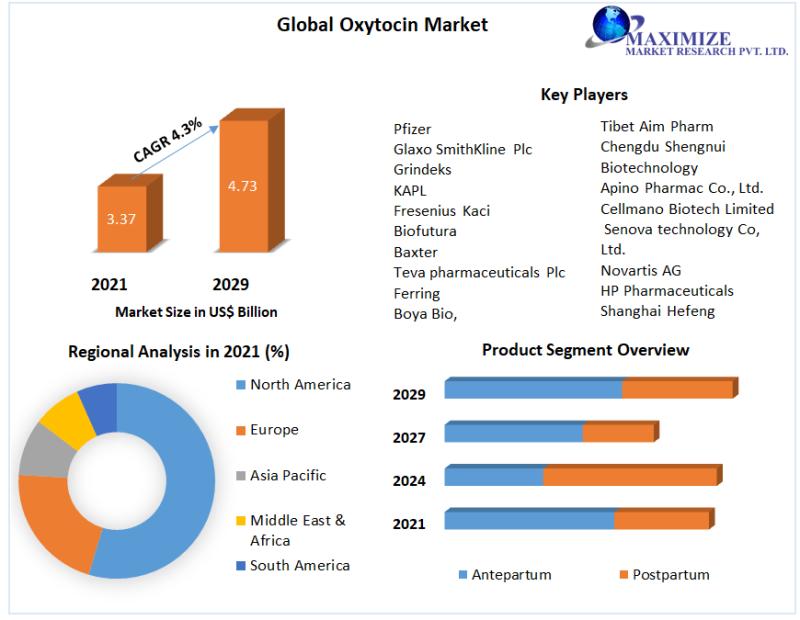 Global Oxytocin Market

MAXIMIZE
MARKET RESEARCH PVT. LTD.

CAGR 4.3%

3.37

4.73

2021

2029

Market Size in US$ Billion

Key Players

Pfizer
Glaxo SmithKline Plc
Grindeks
KAPL
Fresenius Kaci
Biofutura
Baxter
Teva pharmaceuticals Plc
Ferring
Boya Bio,

Tibet Aim Pharm
Chengdu Shengnui Biotechnology
Apino Pharmac Co., Ltd.
Cellmano Biotech Limited
Senova technology Co, Ltd.
Novartis AG
HP Pharmaceuticals
Shanghai Hefeng

Regional Analysis in 2021 (%)

North America
Europe
Asia Pacific
Middle East & Africa
South America

Product Segment Overview

2029
2027
2024
2021

Antepartum
Postpartum